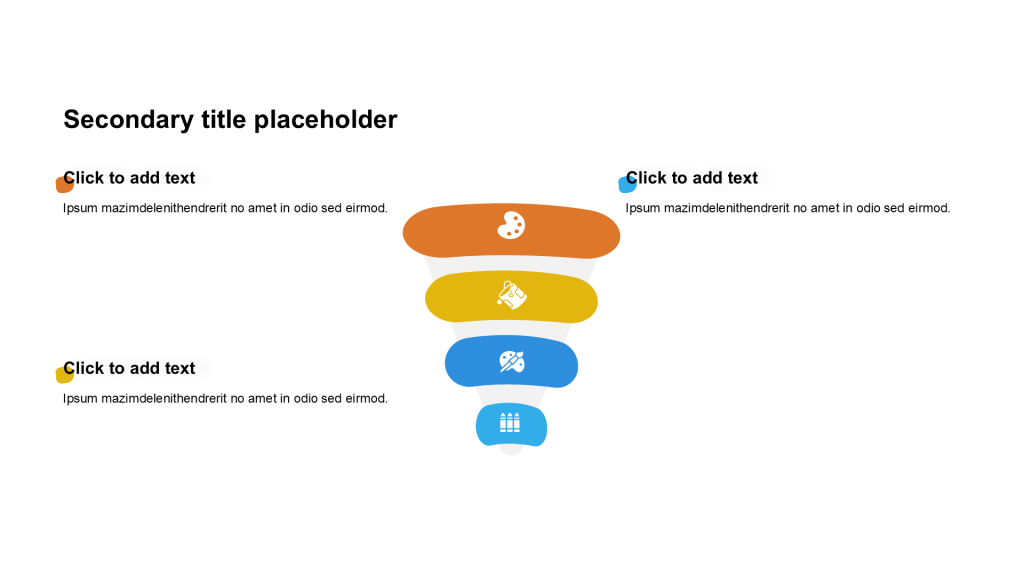 Secondary title placeholder

Click to add text

Ipsum mazimdelenithendrerit no amet in odio sed eirmod.

Click to add text

Ipsum mazimdelenithendrerit no amet in odio sed eirmod.

Click to add text

Ipsum mazimdelenithendrerit no amet in odio sed eirmod.